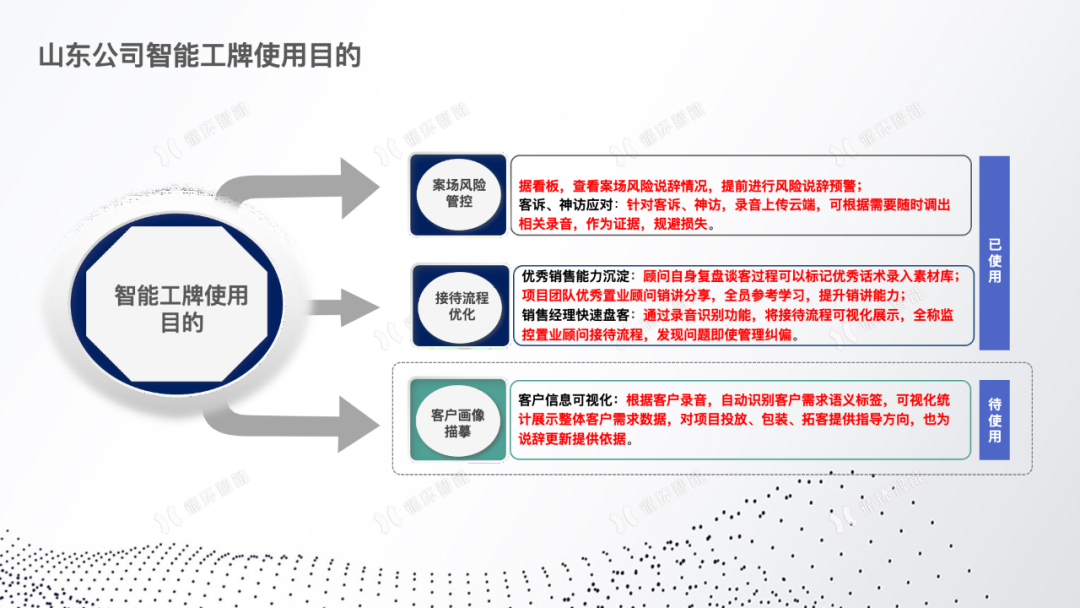 山东公司智能工牌使用目的

智能工牌使用目的

案场风险管控

据看板，查看案场风险说辞情况，提前进行风险说辞预警；
客诉、神访应对：针对客诉、神访，录音上传云端，可根据需要随时调出相关录音，作为证据，规避损失。

接待流程优化

优秀销售能力沉淀：顾问自身复盘谈客过程可以标记优秀话术录入素材库；项目团队优秀置业顾问销讲分享，全员参考学习，提升销讲能力；
销售经理快速盘客：通过录音识别功能，将接待流程可视化展示，全称监控置业顾问接待流程，发现问题即使管理纠偏。

已使用

客户画像描摹

客户信息可视化：根据客户录音，自动识别客户需求语义标签，可视化统计展示整体客户需求数据，对项目投放、包装、拓客提供指导方向，也为说辞更新提供依据。

待使用